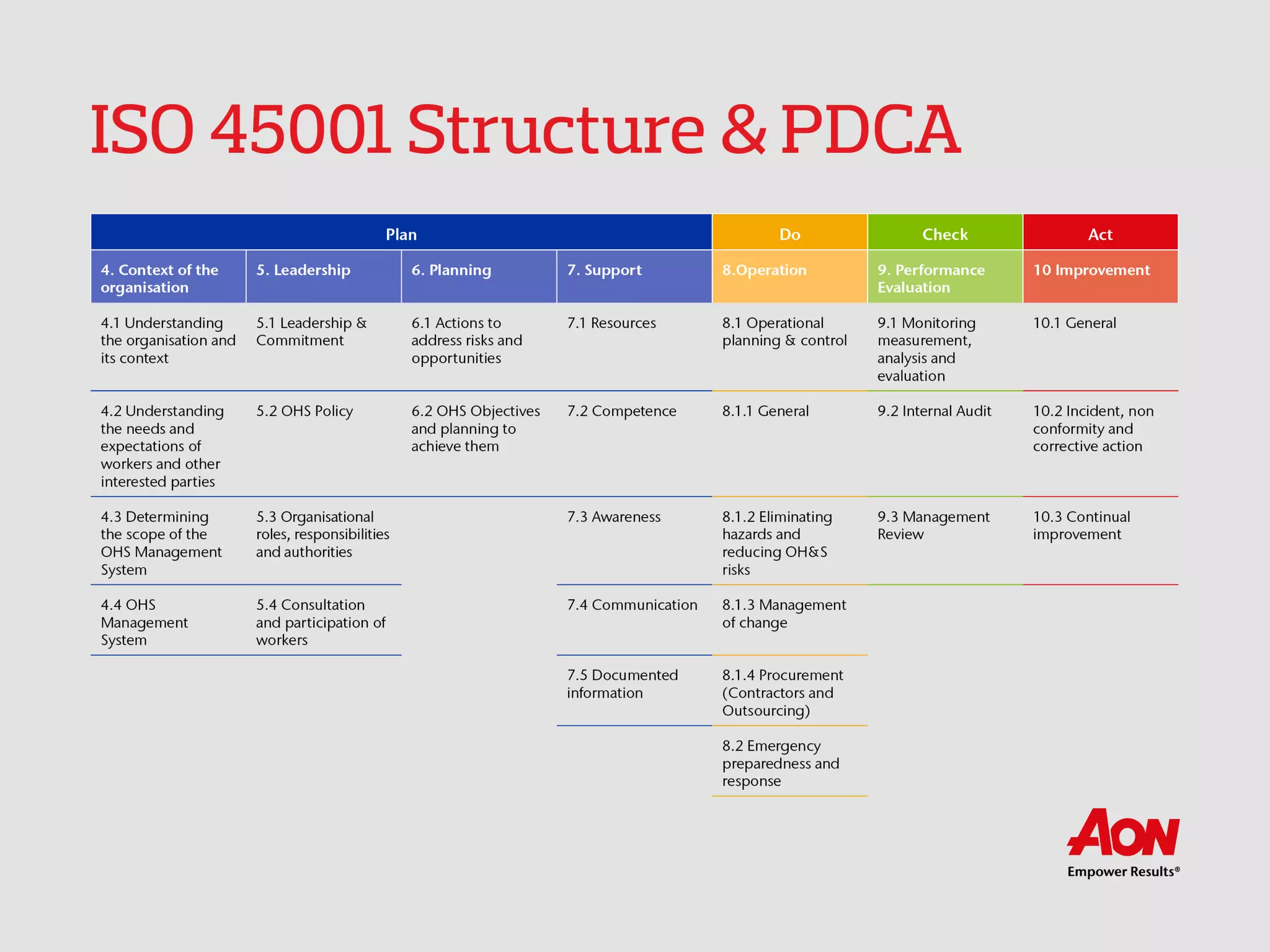 ISO 45001 Structure & PDCA

| Plan | | | | Do | Check | Act |
|---|---|---|---|---|---|---|
| 4. Context of the organisation | 5. Leadership | 6. Planning | 7. Support | 8.Operation | 9. Performance Evaluation | 10 Improvement |
| 4.1 Understanding the organisation and its context | 5.1 Leadership & Commitment | 6.1 Actions to address risks and opportunities | 7.1 Resources | 8.1 Operational planning & control | 9.1 Monitoring measurement, analysis and evaluation | 10.1 General |
| 4.2 Understanding the needs and expectations of workers and other interested parties | 5.2 OHS Policy | 6.2 OHS Objectives and planning to achieve them | 7.2 Competence | 8.1.1 General | 9.2 Internal Audit | 10.2 Incident, non conformity and corrective action |
| 4.3 Determining the scope of the OHS Management System | 5.3 Organisational roles, responsibilities and authorities | | 7.3 Awareness | 8.1.2 Eliminating hazards and reducing OH&S risks | 9.3 Management Review | 10.3 Continual improvement |
| 4.4 OHS Management System | 5.4 Consultation and participation of workers | | 7.4 Communication | 8.1.3 Management of change | | |
| | | | 7.5 Documented information | 8.1.4 Procurement (Contractors and Outsourcing) | | |
| | | | | 8.2 Emergency preparedness and response | | |

AON
Empower Results®